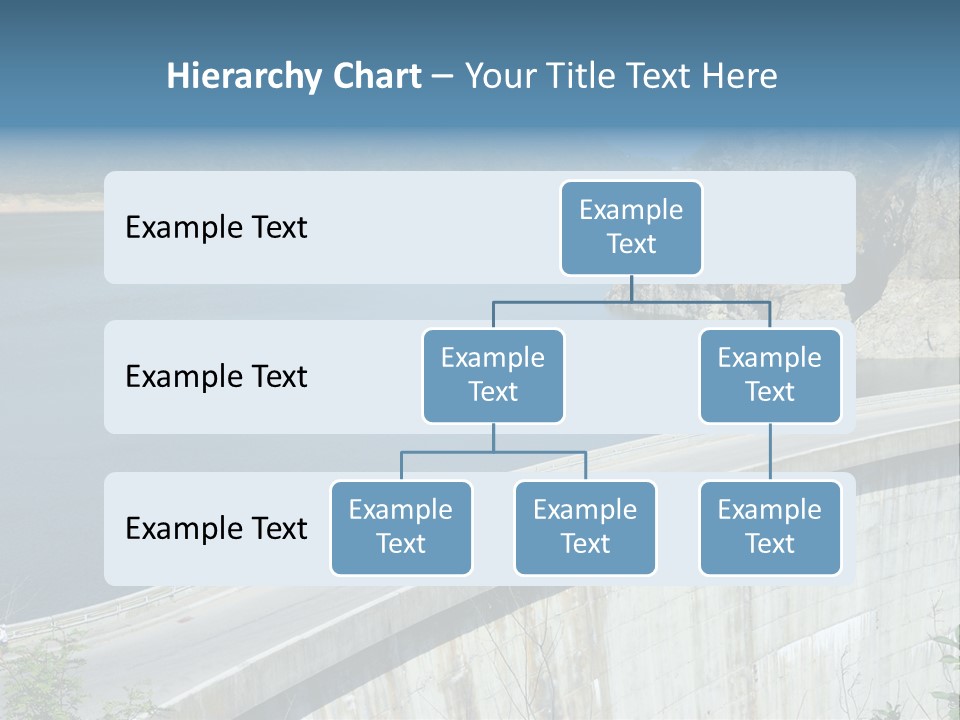 Hierarchy Chart – Your Title Text Here

Example Text

Example Text

Example Text

Example Text

Example Text

Example Text

Example Text

Example Text

Example Text